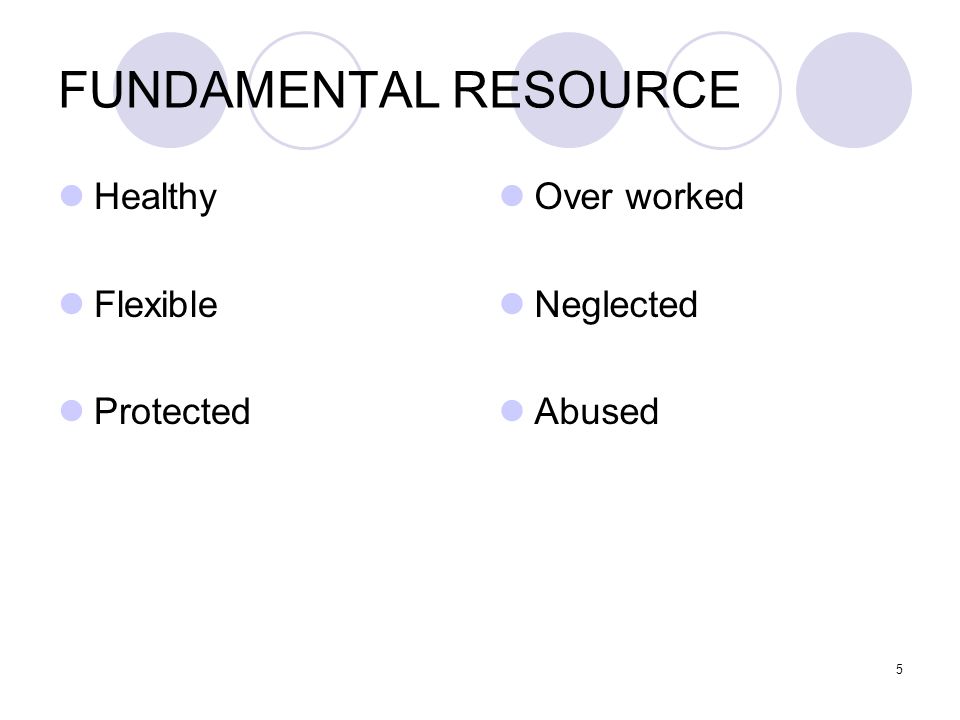 FUNDAMENTAL RESOURCE

Healthy

Flexible

Protected

Over worked

Neglected

Abused

5